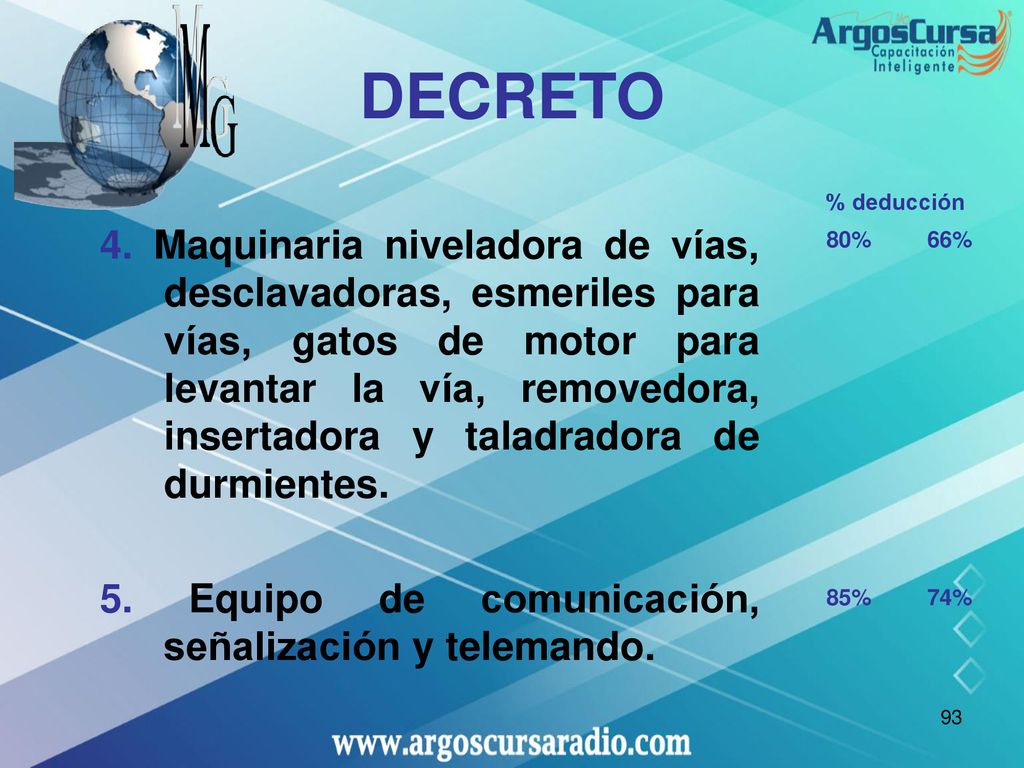 MG

ArgosCursa
Capacitación
Inteligente

DECRETO

% deducción

4. Maquinaria niveladora de vías, desclavadoras, esmeriles para vías, gatos de motor para levantar la vía, removedora, insertadora y taladradora de durmientes.

80% 66%

5. Equipo de comunicación, señalización y telemando.

85% 74%

93

www.argoscursaradio.com